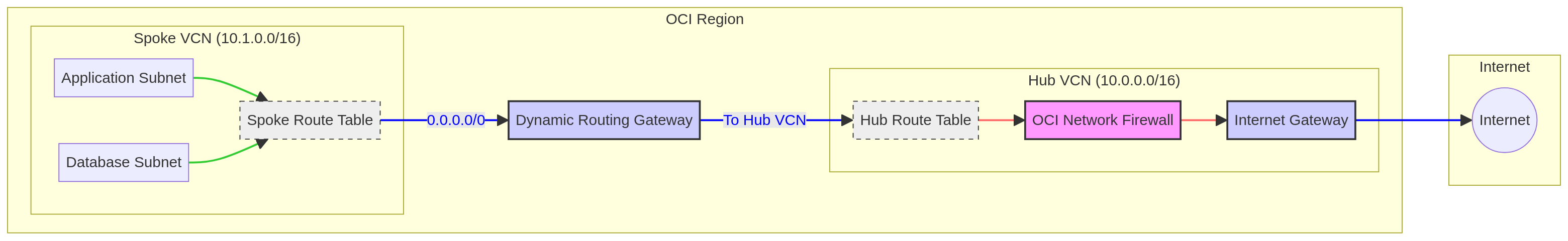 OCI Region

Spoke VCN (10.1.0.0/16)

Application Subnet

Database Subnet

Spoke Route Table

0.0.0.0/0

Dynamic Routing Gateway

To Hub VCN

Hub VCN (10.0.0.0/16)

Hub Route Table

OCI Network Firewall

Internet Gateway

Internet

Internet